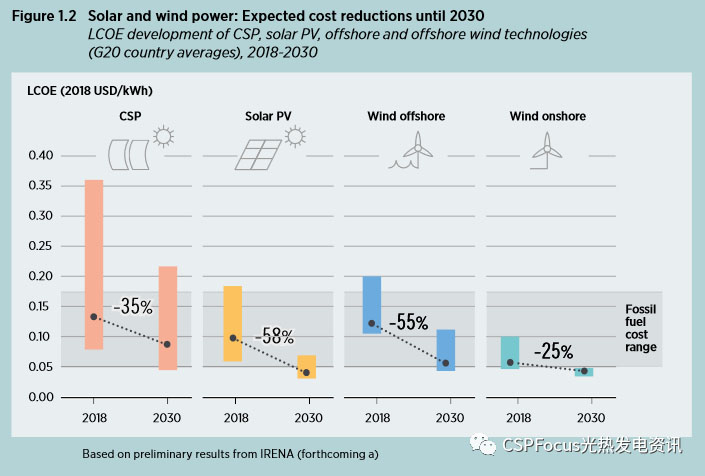 Figure 1.2 Solar and wind power: Expected cost reductions until 2030
LCOE development of CSP, solar PV, offshore and offshore wind technologies (G20 country averages), 2018-2030

LCOE (2018 USD/kWh)

CSP

Solar PV

Wind offshore

Wind onshore

0.40
0.35
0.30
0.25
0.20
0.15
0.10
0.05
0.00

-35%

-58%

-55%

-25%

Fossil fuel cost range

2018 2030 2018 2030 2018 2030 2018 2030

Based on preliminary results from IRENA (forthcoming a)

CSPFocus光热发电资讯